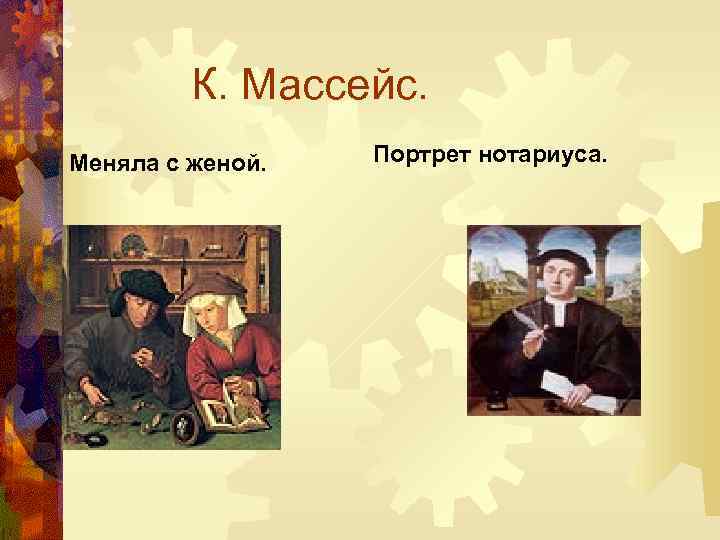 К. Массейс.

Меняла с женой.

Портрет нотариуса.